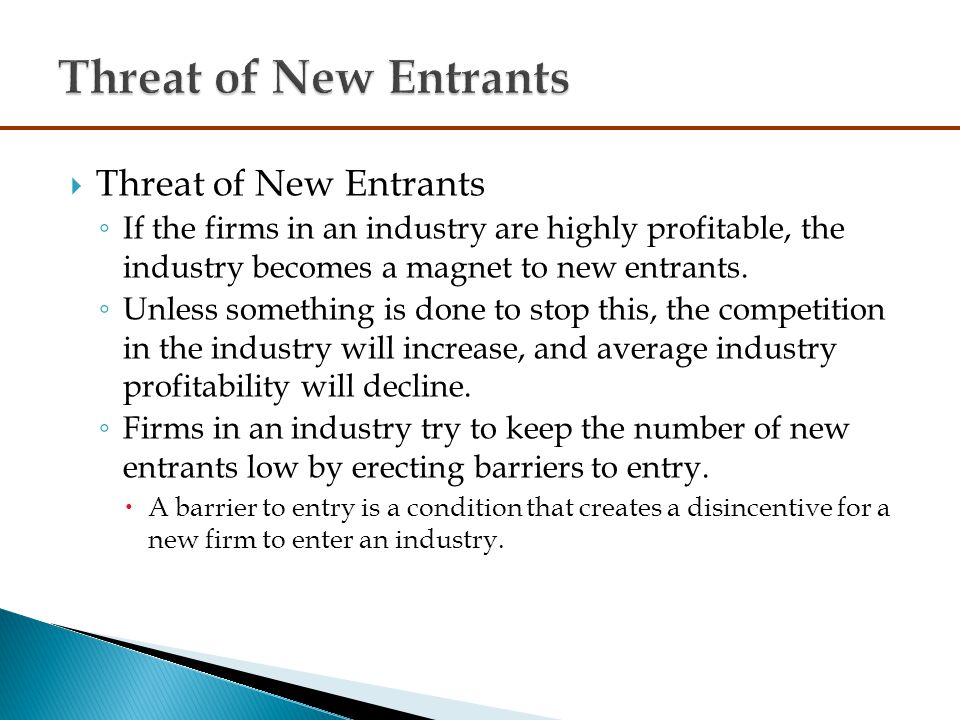 Threat of New Entrants

Threat of New Entrants

If the firms in an industry are highly profitable, the industry becomes a magnet to new entrants.

Unless something is done to stop this, the competition in the industry will increase, and average industry profitability will decline.

Firms in an industry try to keep the number of new entrants low by erecting barriers to entry.

A barrier to entry is a condition that creates a disincentive for a new firm to enter an industry.